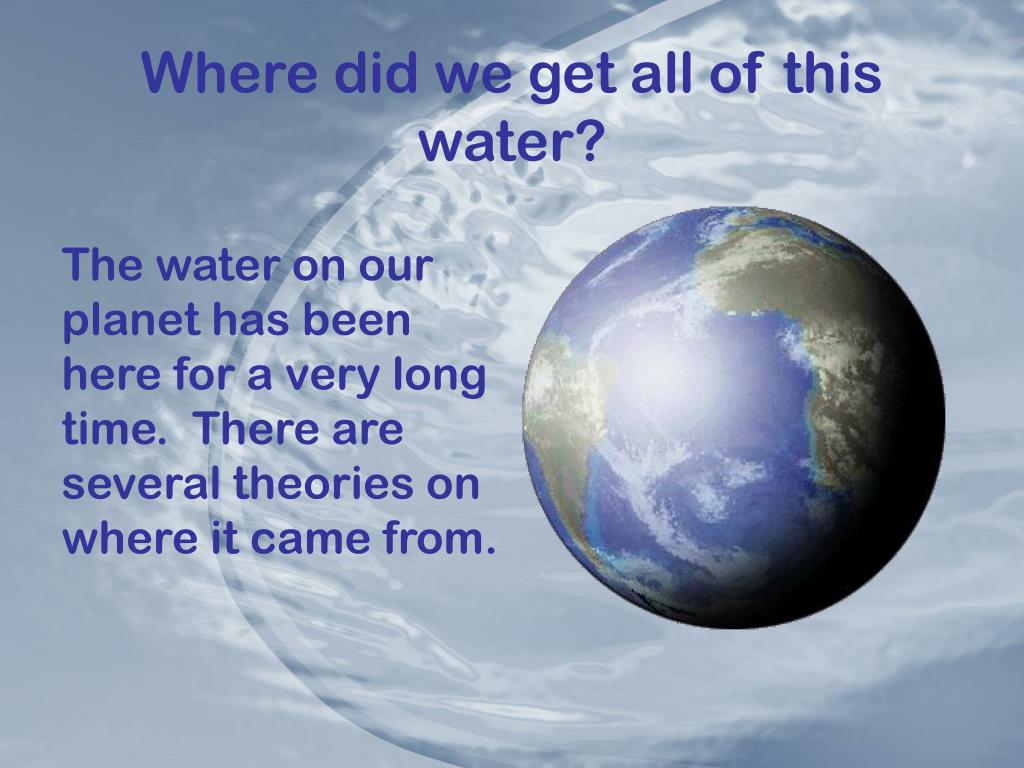 Where did we get all of this water?

The water on our planet has been here for a very long time. There are several theories on where it came from.